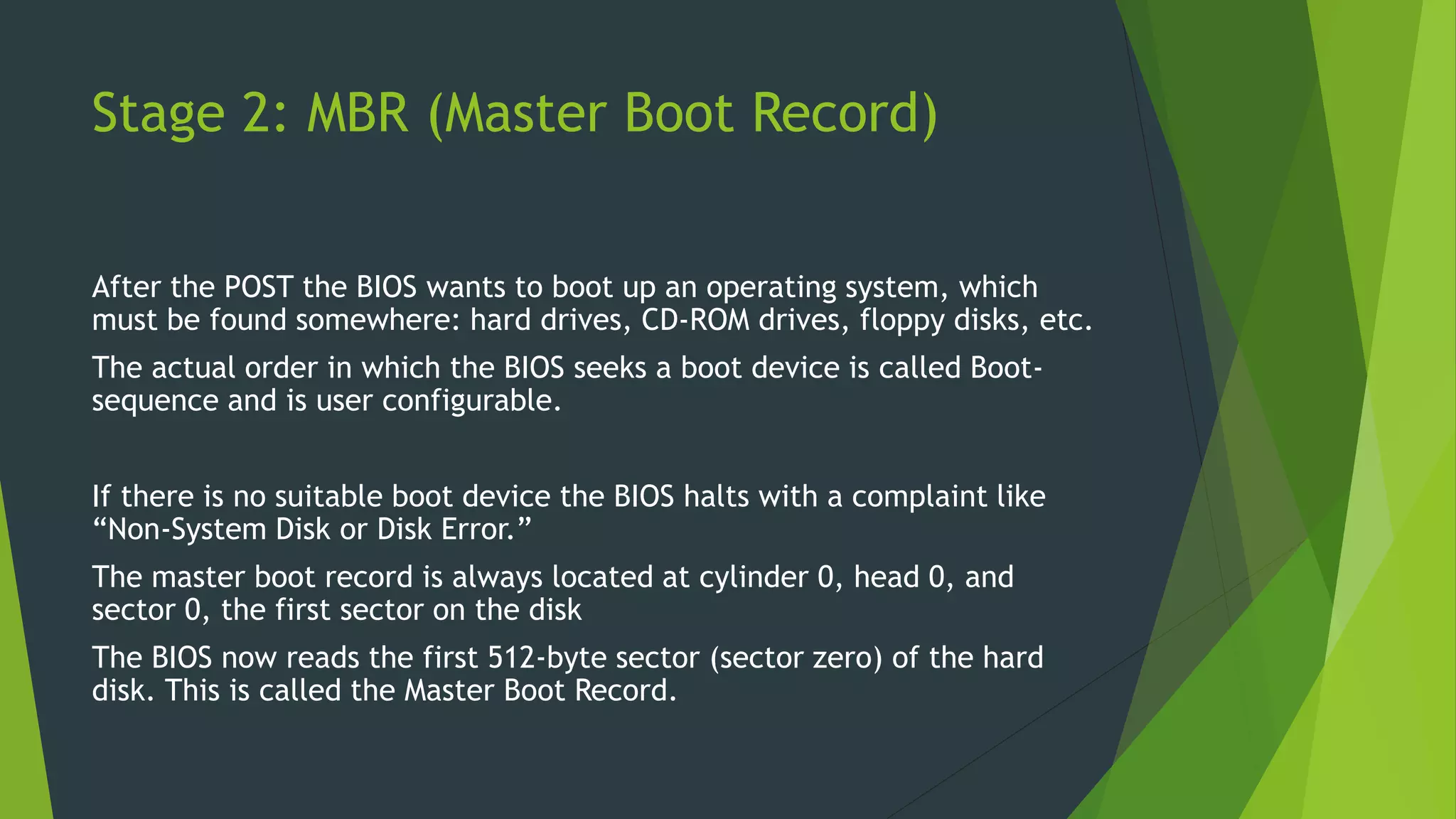 Stage 2: MBR (Master Boot Record)

After the POST the BIOS wants to boot up an operating system, which must be found somewhere: hard drives, CD-ROM drives, floppy disks, etc.

The actual order in which the BIOS seeks a boot device is called Boot-sequence and is user configurable.

If there is no suitable boot device the BIOS halts with a complaint like “Non-System Disk or Disk Error.”

The master boot record is always located at cylinder 0, head 0, and sector 0, the first sector on the disk

The BIOS now reads the first 512-byte sector (sector zero) of the hard disk. This is called the Master Boot Record.